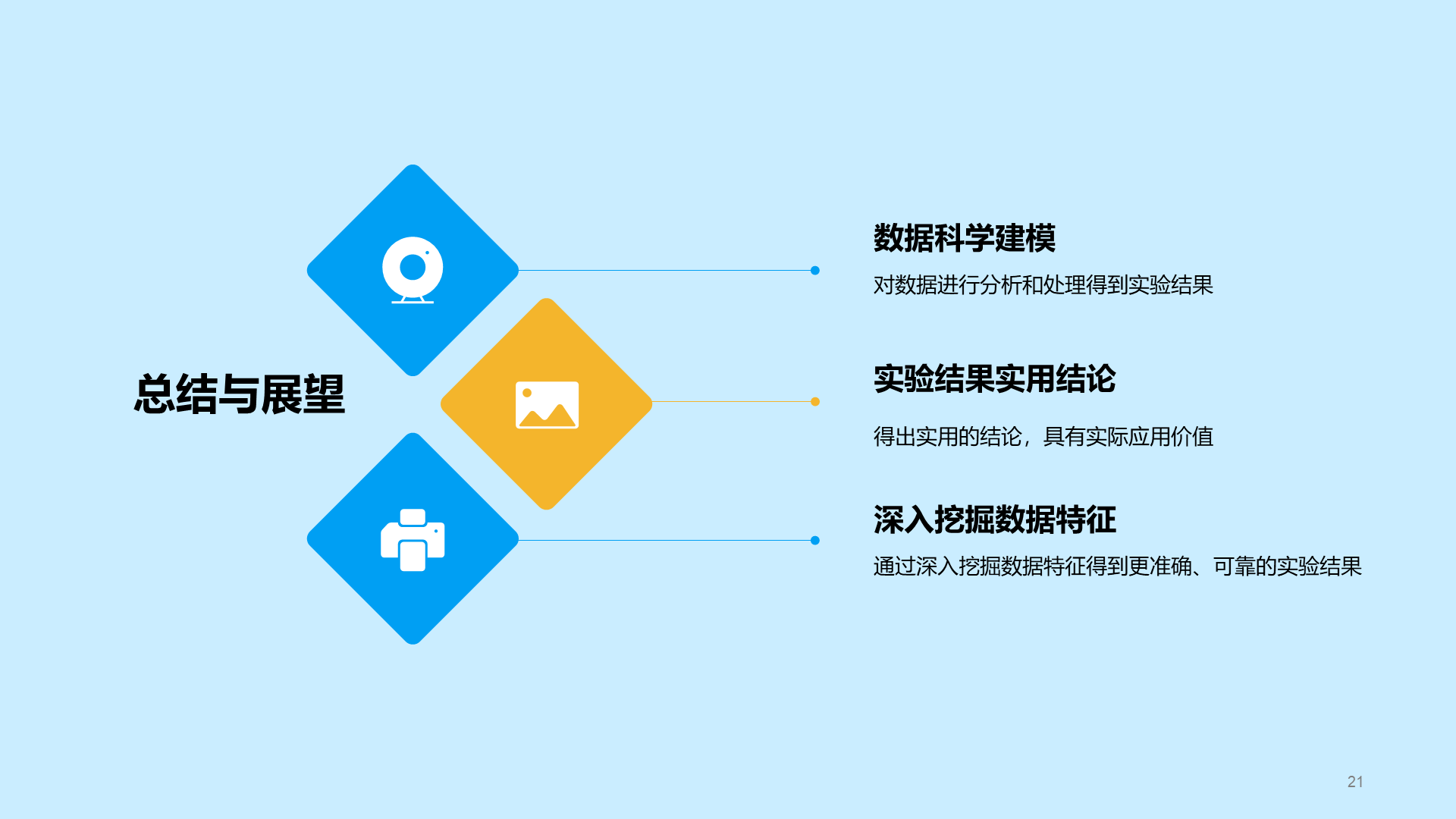 总结与展望

数据科学建模

对数据进行分析和处理得到实验结果

实验结果实用结论

得出实用的结论，具有实际应用价值

深入挖掘数据特征

通过深入挖掘数据特征得到更准确、可靠的实验结果

21